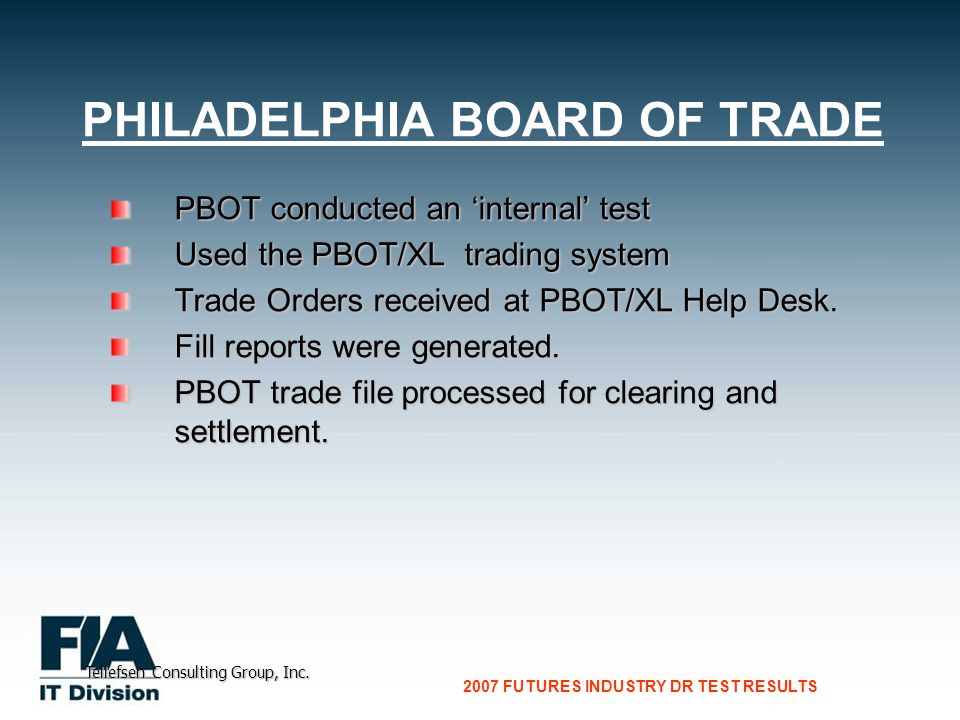 PHILADELPHIA BOARD OF TRADE

PBOT conducted an ‘internal’ test

Used the PBOT/XL trading system

Trade Orders received at PBOT/XL Help Desk.

Fill reports were generated.

PBOT trade file processed for clearing and settlement.

FIA
Tellefsen Consulting Group, Inc.
IT Division

2007 FUTURES INDUSTRY DR TEST RESULTS